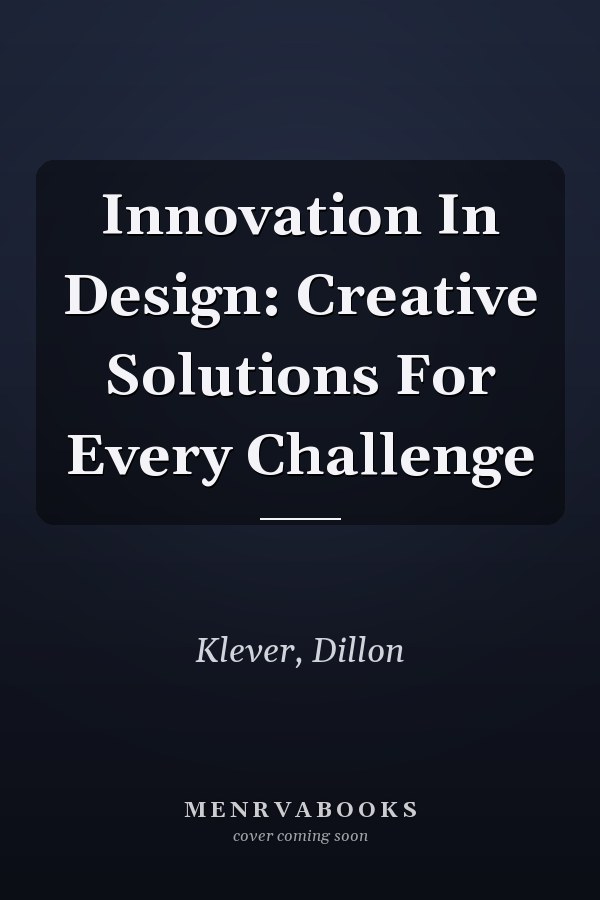 Innovation In Design: Creative Solutions For Every Challenge

Klever, Dillon

MENRVABOOKS
cover coming soon